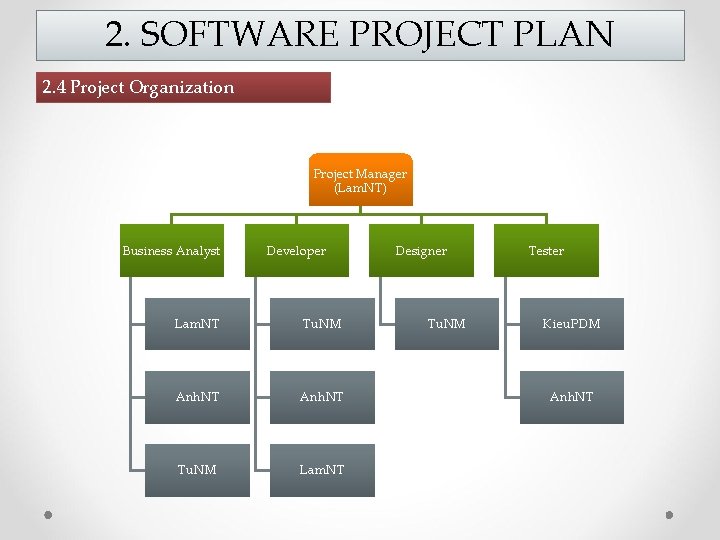 2. SOFTWARE PROJECT PLAN

2.4 Project Organization

Project Manager (LamNT)

Business Analyst

LamNT

AnhNT

TuNM

Developer

TuNM

AnhNT

LamNT

Designer

TuNM

Tester

KieuPDM

AnhNT